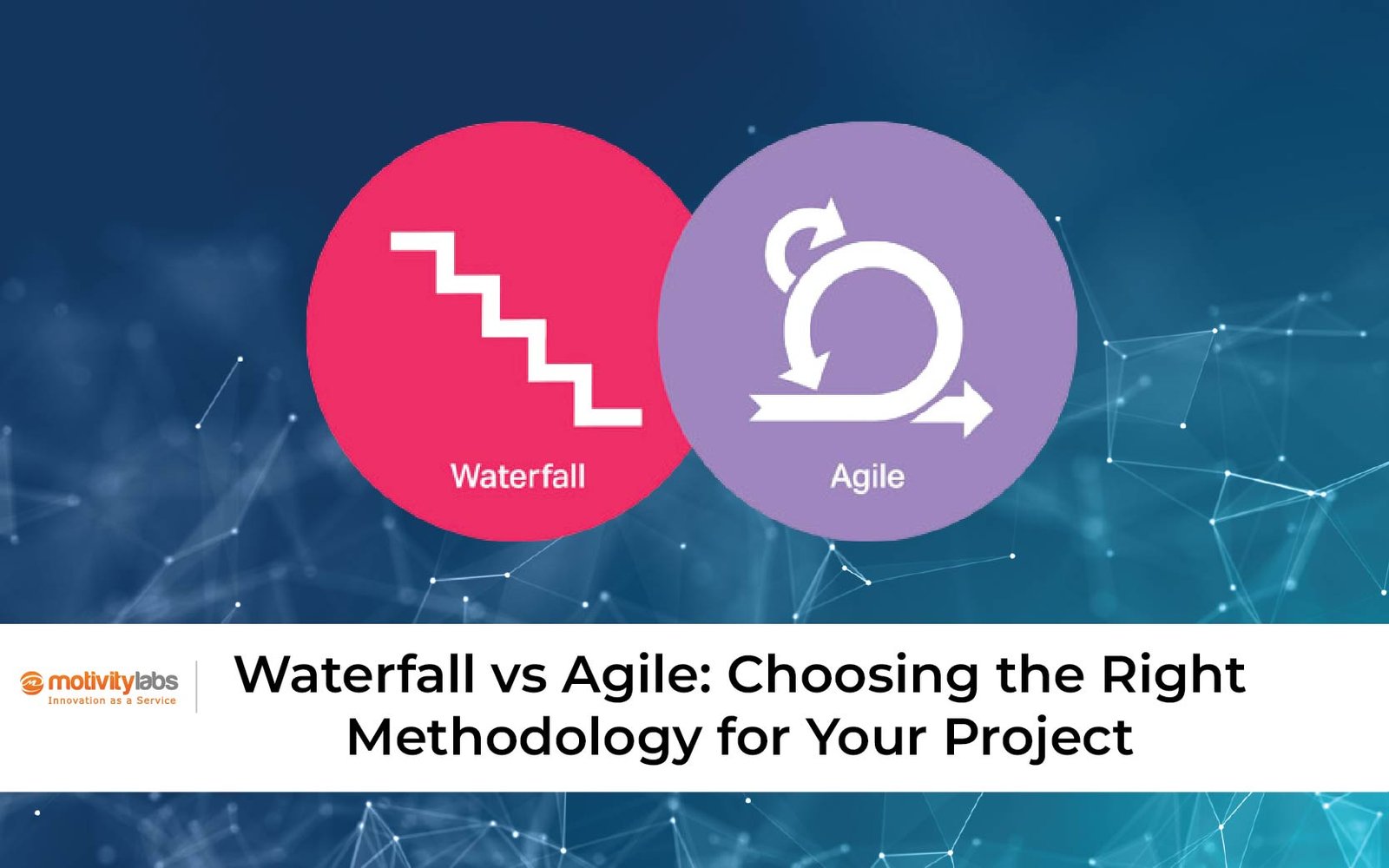 Waterfall

Agile

motivitylabs
Innovation as a Service

Waterfall vs Agile: Choosing the Right Methodology for Your Project